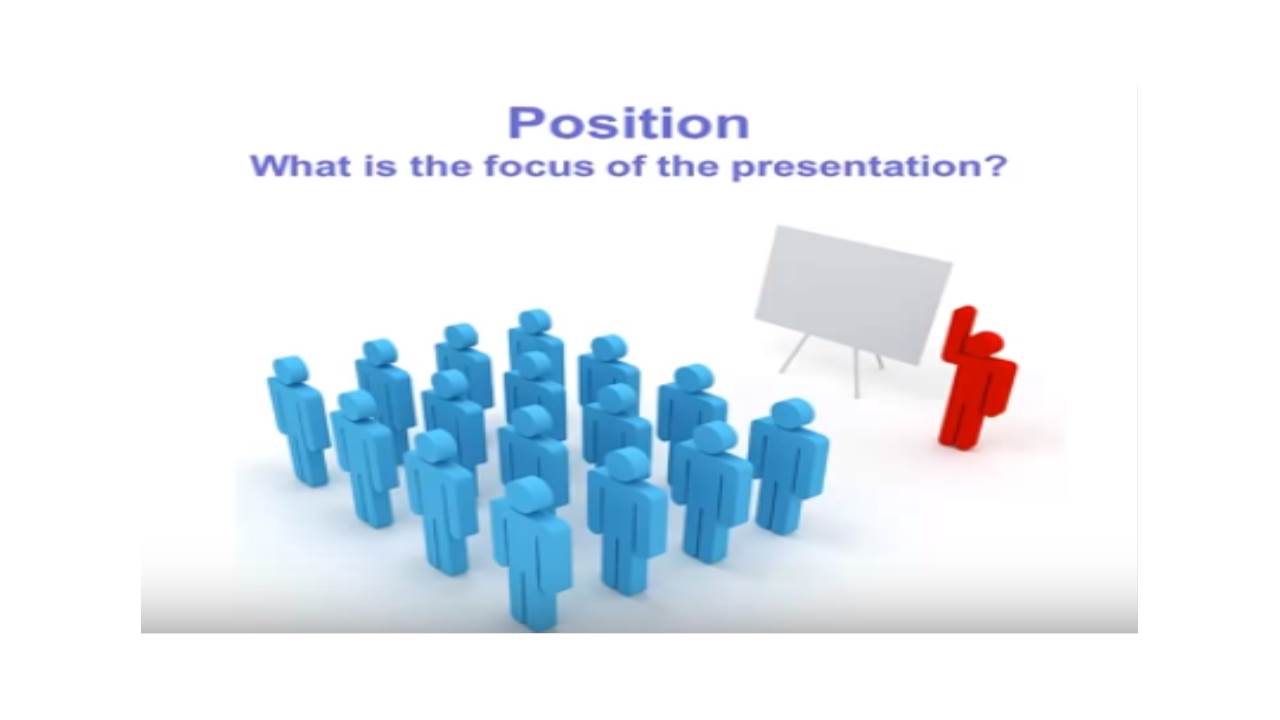 Position
What is the focus of the presentation?